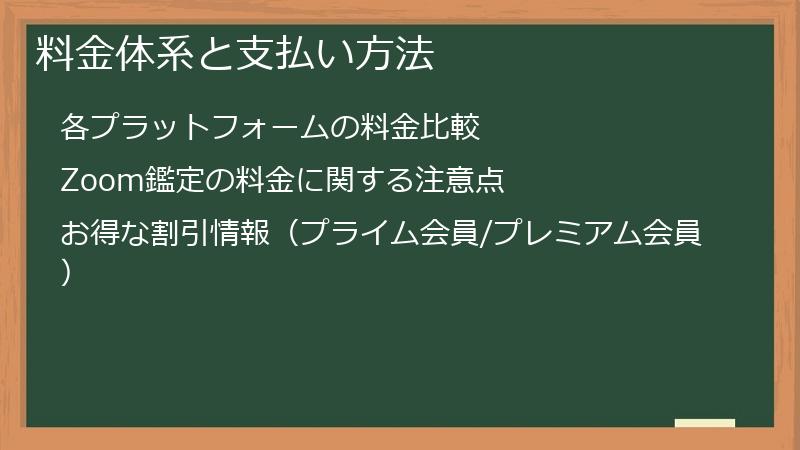 料金体系と支払い方法

各プラットフォームの料金比較

Zoom鑑定の料金に関する注意点

お得な割引情報（プライム会員/プレミアム会員）